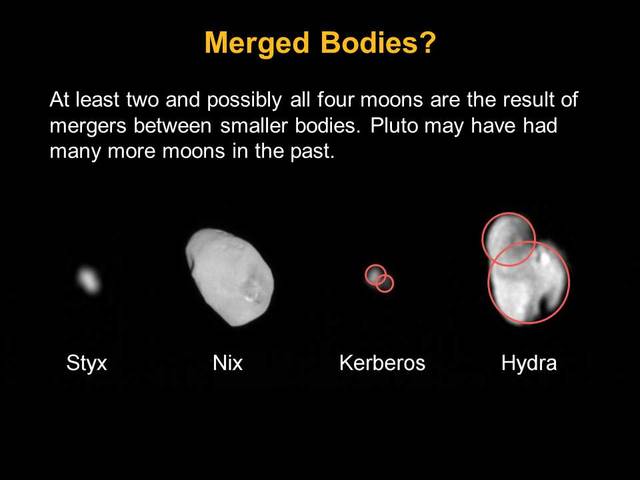 Merged Bodies?

At least two and possibly all four moons are the result of mergers between smaller bodies. Pluto may have had many more moons in the past.

Styx

Nix

Kerberos

Hydra